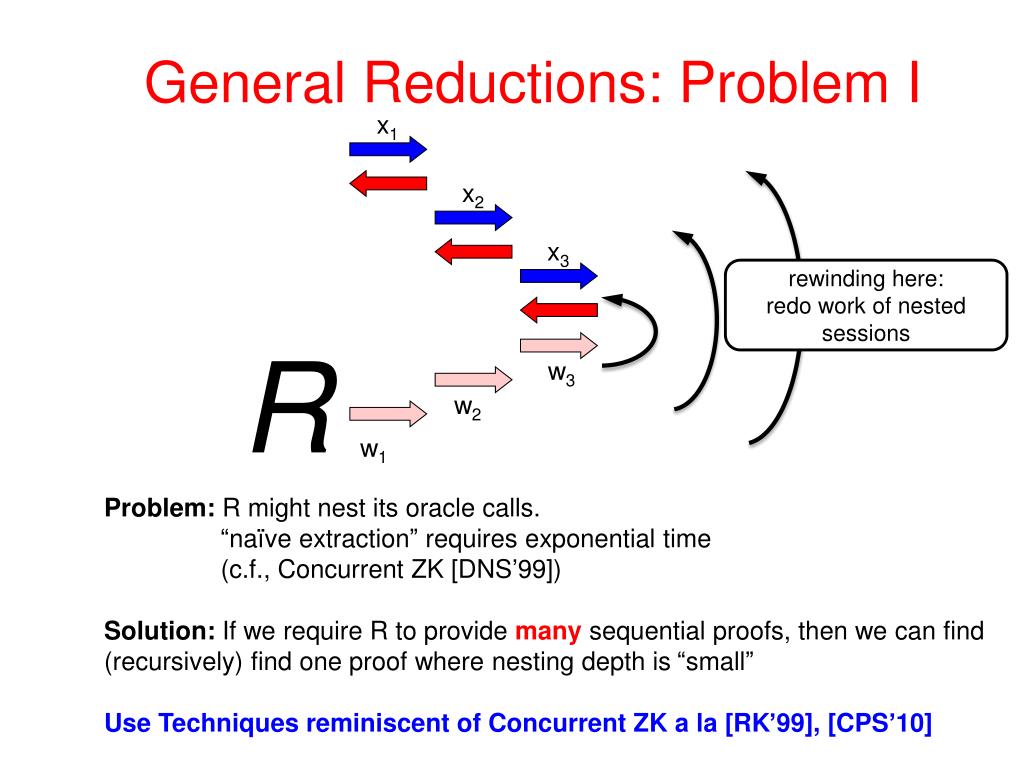 General Reductions: Problem I

$x_1$

$x_2$

$x_3$

rewinding here: redo work of nested sessions

R

$w_3$

$w_2$

$w_1$

**Problem:** R might nest its oracle calls.
“naïve extraction” requires exponential time
(c.f., Concurrent ZK [DNS’99])

**Solution:** If we require R to provide **many** sequential proofs, then we can find (recursively) find one proof where nesting depth is “small”

**Use Techniques reminiscent of Concurrent ZK a la [RK’99], [CPS’10]**